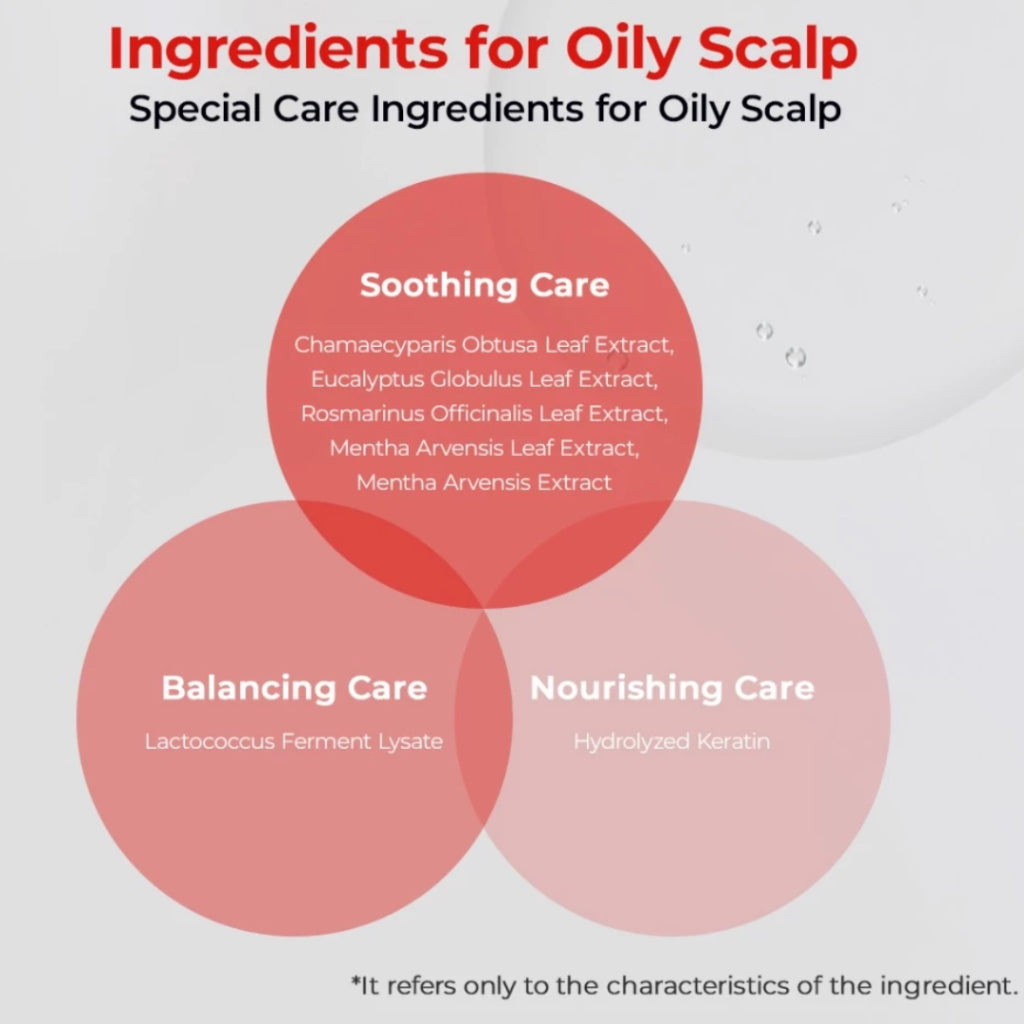 Ingredients for Oily Scalp
Special Care Ingredients for Oily Scalp

Soothing Care
Chamaecyparis Obtusa Leaf Extract, Eucalyptus Globulus Leaf Extract, Rosmarinus Officinalis Leaf Extract, Mentha Arvensis Leaf Extract, Mentha Arvensis Extract

Balancing Care
Lactococcus Ferment Lysate

Nourishing Care
Hydrolyzed Keratin

*It refers only to the characteristics of the ingredient.